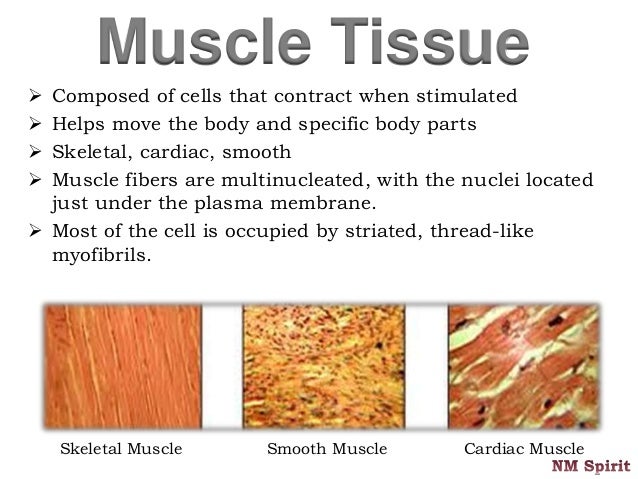 Muscle Tissue

➢ Composed of cells that contract when stimulated
➢ Helps move the body and specific body parts
➢ Skeletal, cardiac, smooth
➢ Muscle fibers are multinucleated, with the nuclei located just under the plasma membrane.
➢ Most of the cell is occupied by striated, thread-like myofibrils.

Skeletal Muscle
Smooth Muscle
Cardiac Muscle

NM Spirit